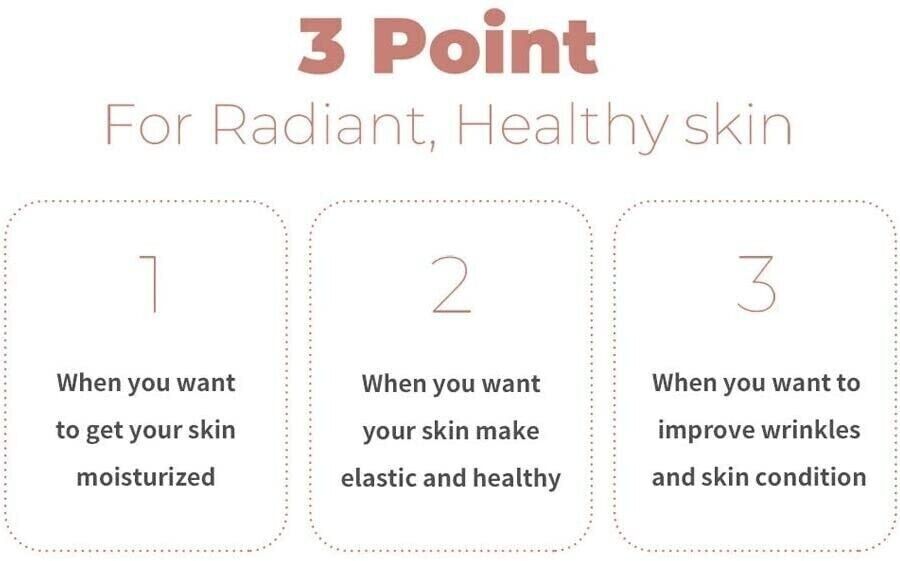 3 Point
For Radiant, Healthy skin

1

When you want to get your skin moisturized

2

When you want your skin make elastic and healthy

3

When you want to improve wrinkles and skin condition